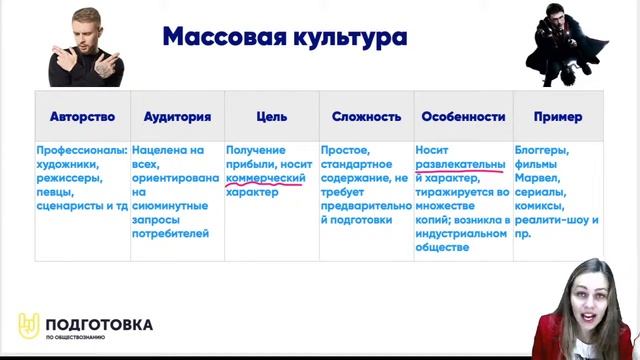 Массовая культура

| Авторство | Аудитория | Цель | Сложность | Особенности | Пример |
|---|---|---|---|---|---|
| Профессионалы: художники, режиссеры, певцы, сценаристы и тд | Нацелена на всех, ориентирована на сиюминутные запросы потребителей | Получение прибыли, носит коммерческий характер | Простое, стандартное содержание, не требует предварительной подготовки | Носит развлекательный характер, тиражируется во множестве копий; возникла в индустриальном обществе | Блоггеры, фильмы Марвел, сериалы, комиксы, реалити-шоу и пр. |

ПОДГОТОВКА
ПО ОБЩЕСТВОЗНАНИЮ